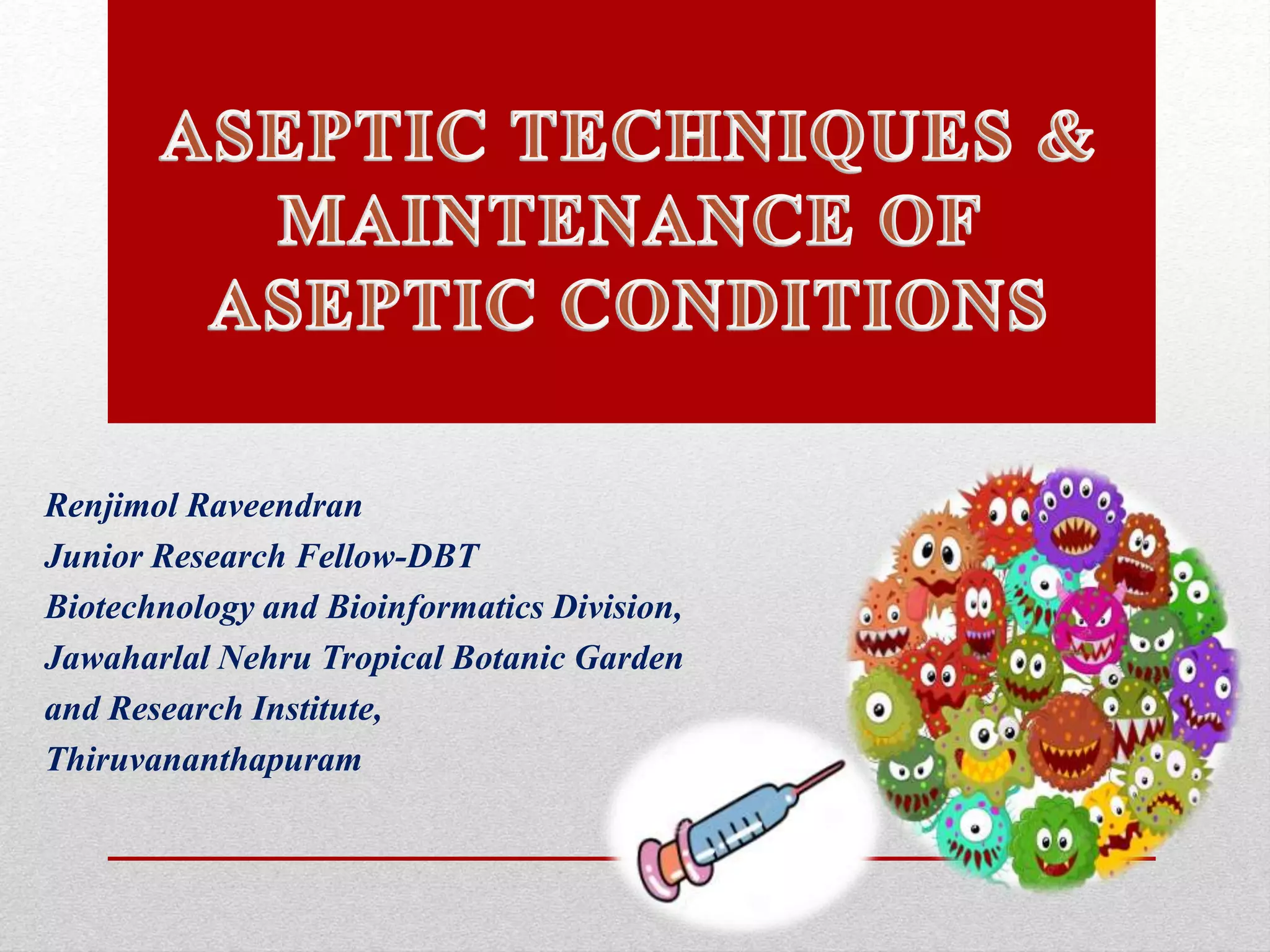 ASEPTIC TECHNIQUES & MAINTENANCE OF ASEPTIC CONDITIONS

Renjimol Raveendran
Junior Research Fellow-DBT
Biotechnology and Bioinformatics Division,
Jawaharlal Nehru Tropical Botanic Garden and Research Institute,
Thiruvananthapuram